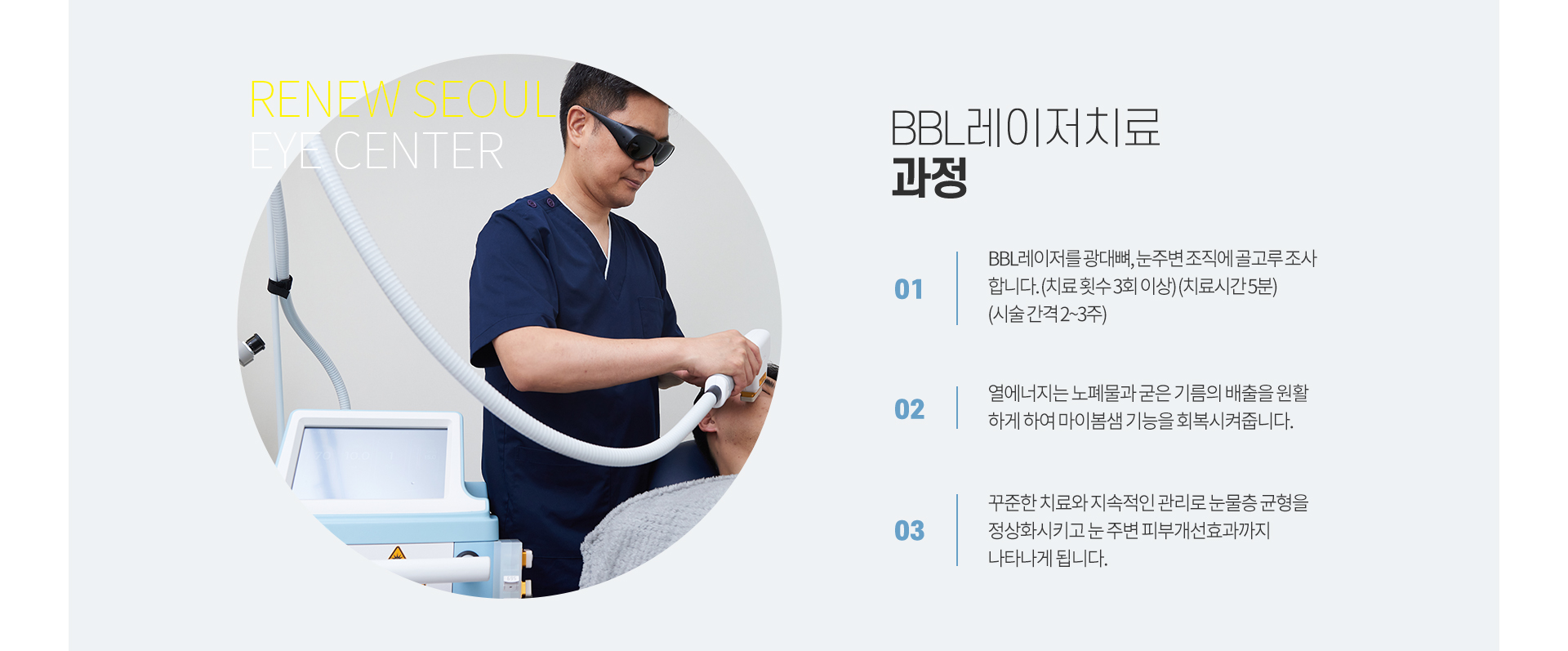 RENEW SEOUL
EYE CENTER

BBL레이저치료
과정

01

BBL레이저를 광대뼈, 눈주변 조직에 골고루 조사합니다. (치료 횟수 3회 이상) (치료시간 5분) (시술 간격 2~3주)

02

열에너지는 노폐물과 굳은 기름의 배출을 원활하게 하여 마이봄샘 기능을 회복시켜줍니다.

03

꾸준한 치료와 지속적인 관리로 눈물층 균형을 정상화시키고 눈 주변 피부개선효과까지 나타나게 됩니다.